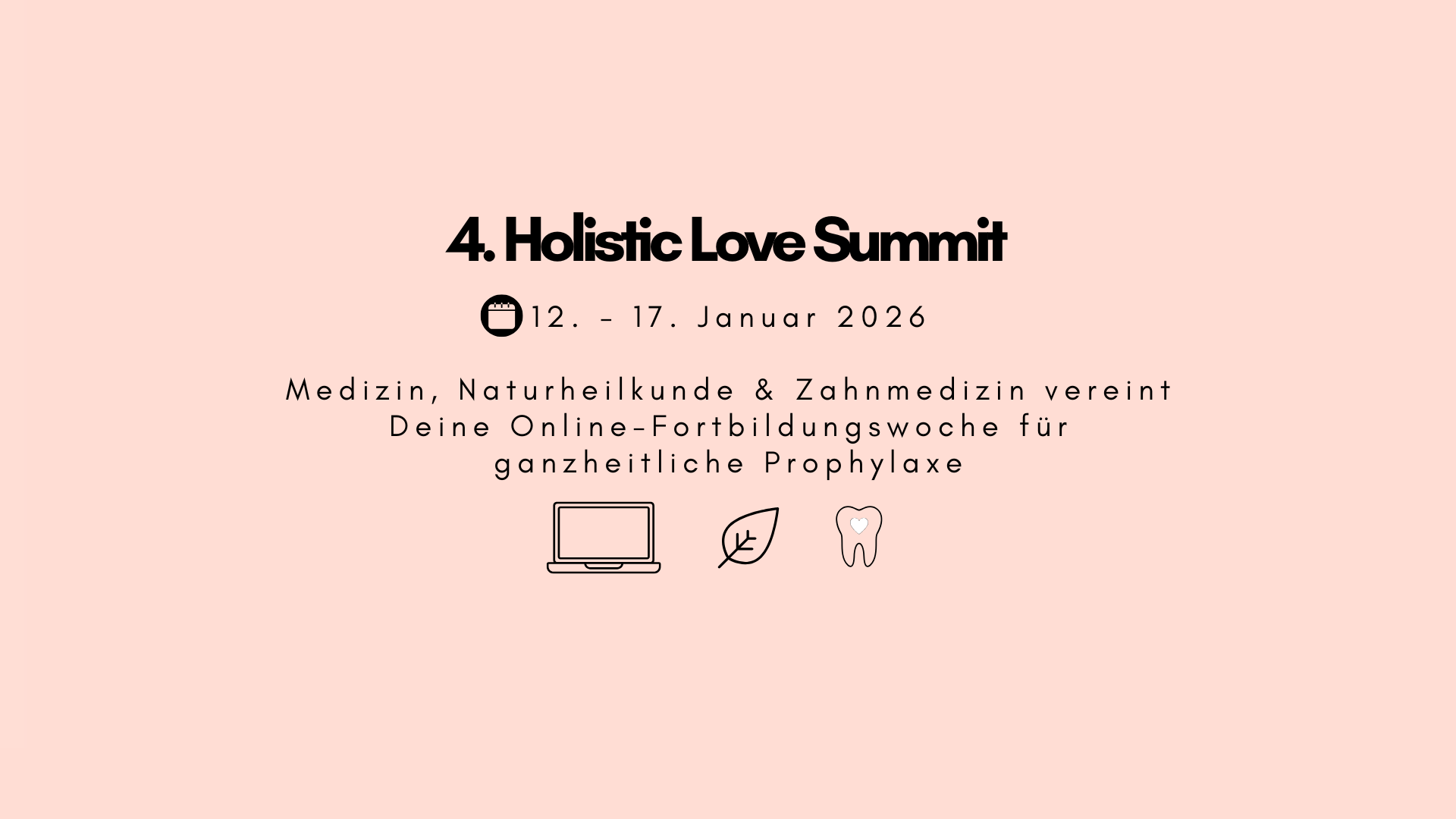 4. Holistic Love Summit

12. - 17. Januar 2026

Medizin, Naturheilkunde & Zahnmedizin vereint
Deine Online-Fortbildungswoche für ganzheitliche Prophylaxe